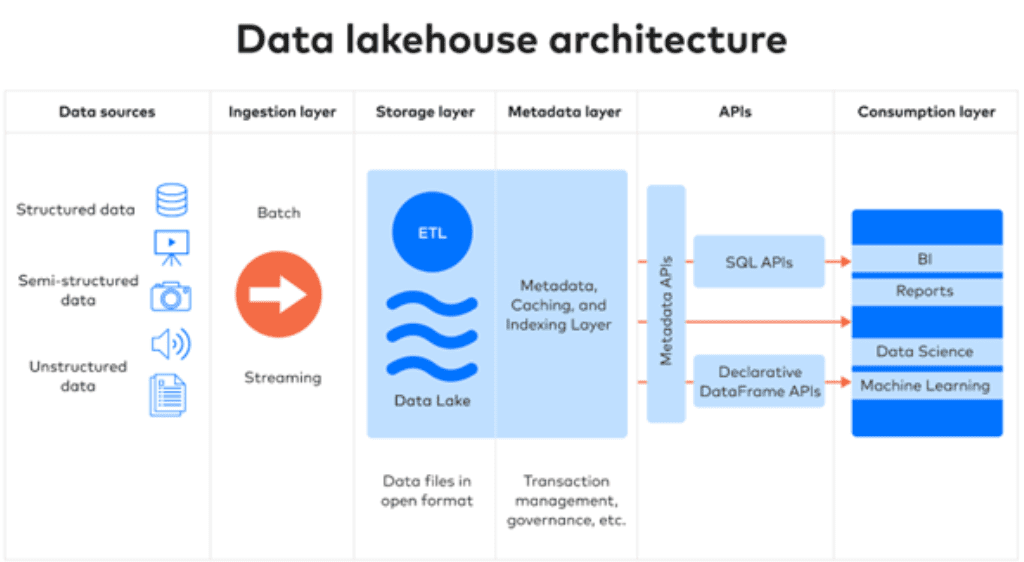 Data lakehouse architecture

Data sources

Structured data

Semi-structured data

Unstructured data

Ingestion layer

Batch

Streaming

Storage layer

ETL

Data Lake

Data files in open format

Metadata layer

Metadata, Caching, and Indexing Layer

Transaction management, governance, etc.

APIs

Metadata APIs

SQL APIs

Declarative DataFrame APIs

Consumption layer

BI

Reports

Data Science

Machine Learning